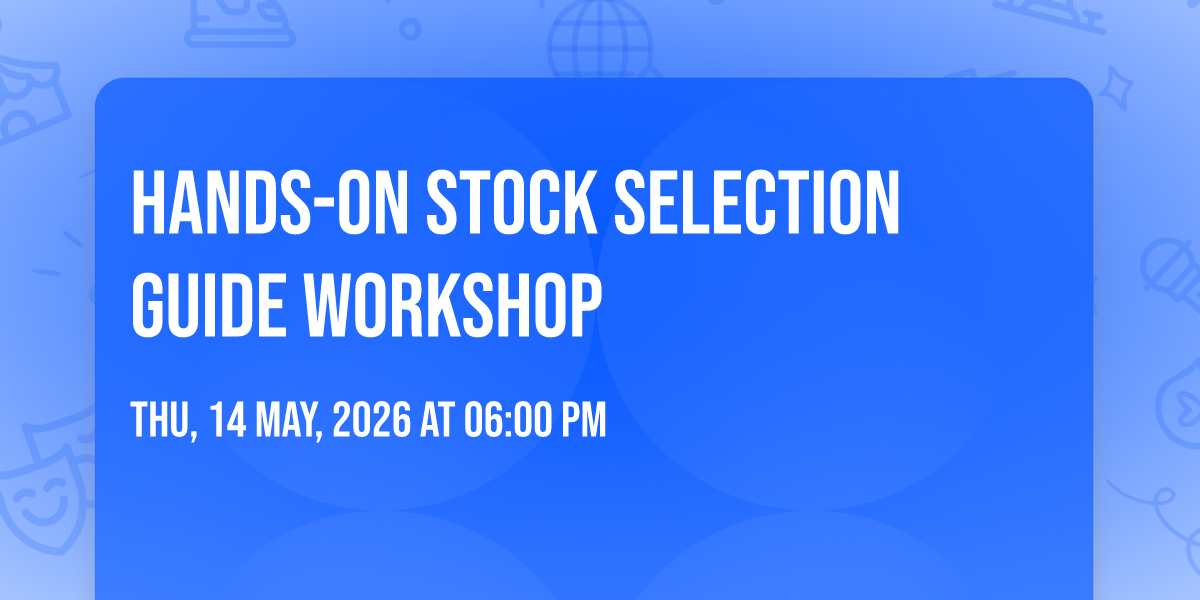 HANDS-ON STOCK SELECTION GUIDE WORKSHOP

THU, 14 MAY, 2026 AT 06:00 PM